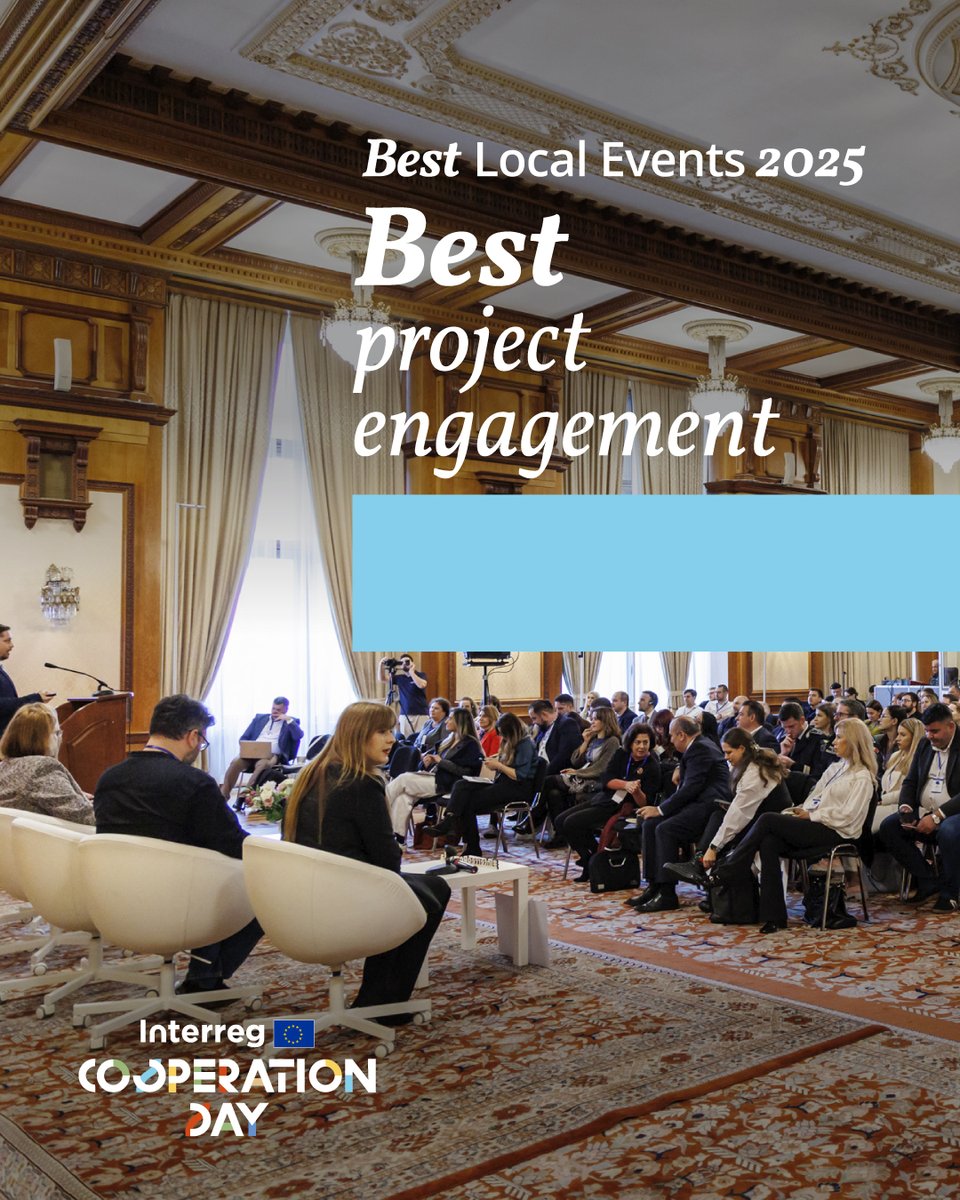 Best Local Events 2025

Best project engagement

Interreg

COOPERATION DAY